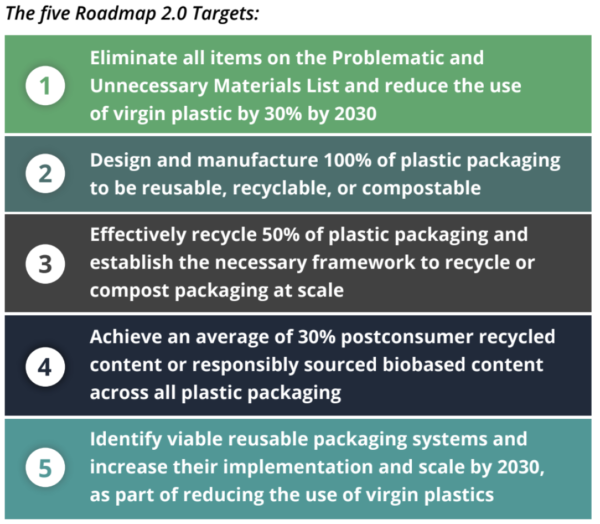 The five Roadmap 2.0 Targets:

1 Eliminate all items on the Problematic and Unnecessary Materials List and reduce the use of virgin plastic by 30% by 2030

2 Design and manufacture 100% of plastic packaging to be reusable, recyclable, or compostable

3 Effectively recycle 50% of plastic packaging and establish the necessary framework to recycle or compost packaging at scale

4 Achieve an average of 30% postconsumer recycled content or responsibly sourced biobased content across all plastic packaging

5 Identify viable reusable packaging systems and increase their implementation and scale by 2030, as part of reducing the use of virgin plastics